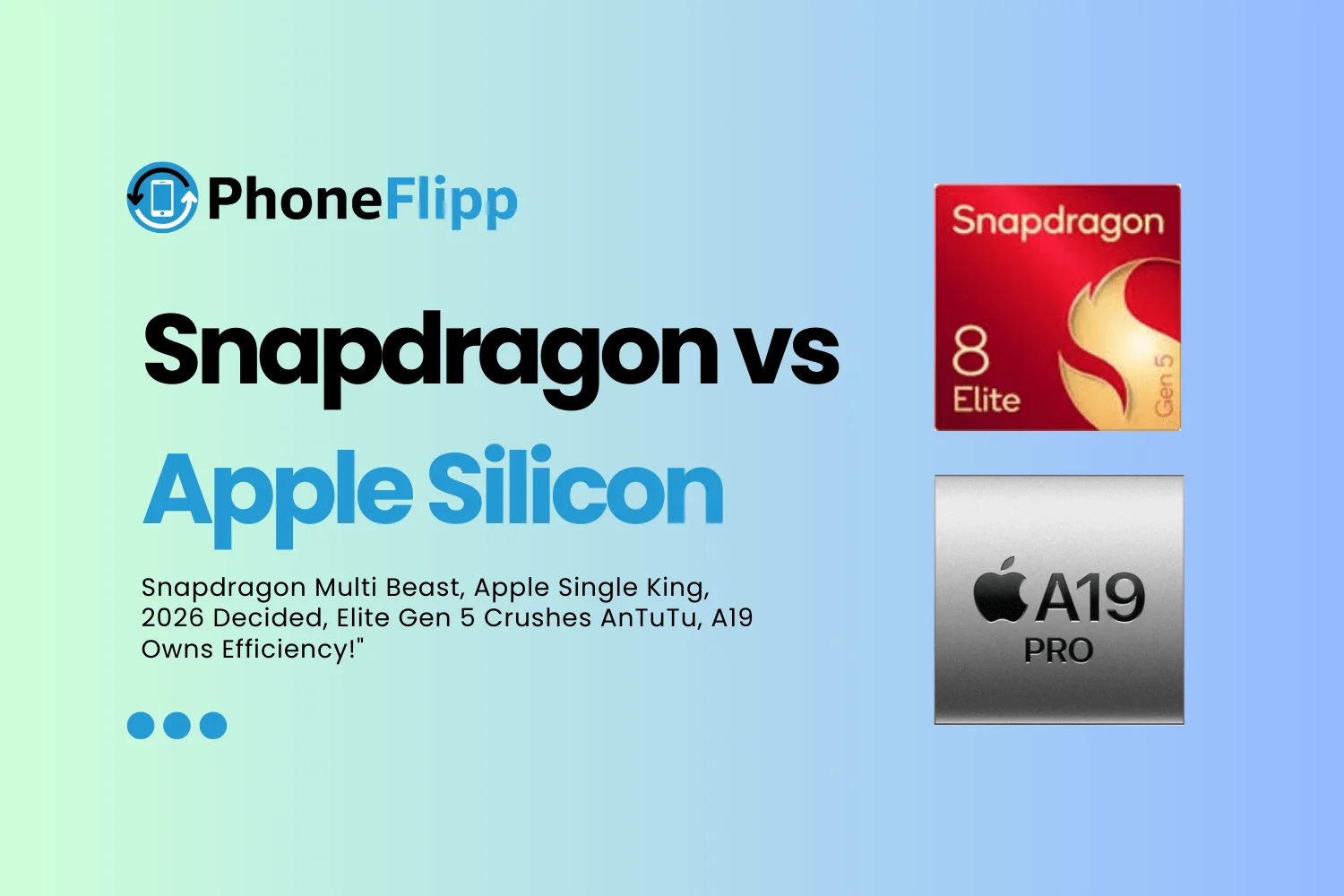 PhoneFlipp

Snapdragon vs
Apple Silicon

Snapdragon Multi Beast, Apple Single King, 2026 Decided, Elite Gen 5 Crushes AnTuTu, A19 Owns Efficiency!"

Snapdragon
8
Elite
Gen 5

A19
PRO